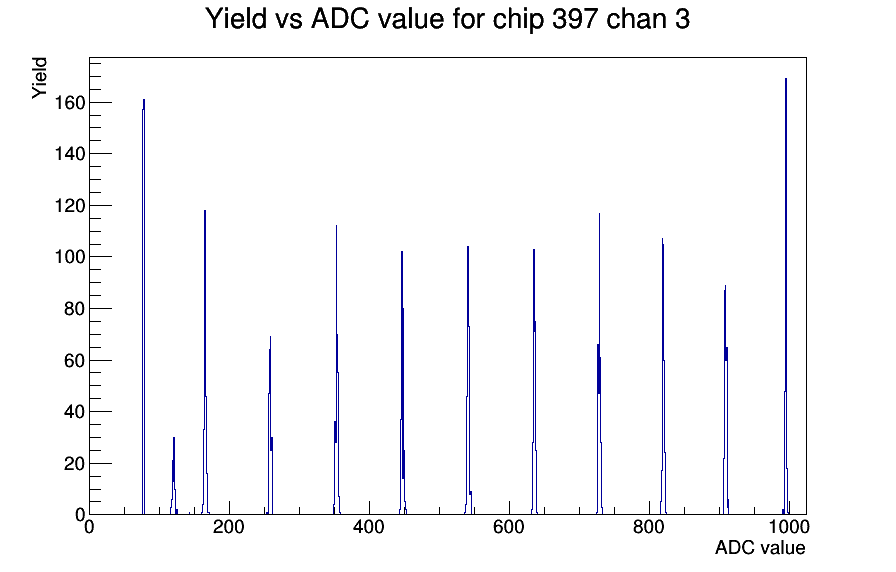 Yield vs ADC value for chip 397 chan 3

Yield

160
140
120
100
80
60
40
20
0

0
200
400
600
800
1000

ADC value